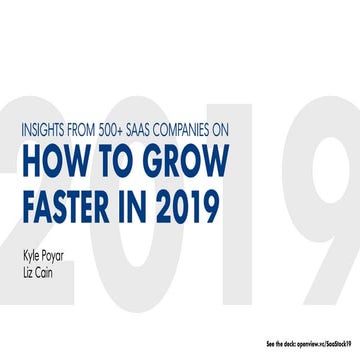 2019

INSIGHTS FROM 500+ SAAS COMPANIES ON
HOW TO GROW FASTER IN 2019

Kyle Poyar
Liz Cain

See the deck: openview.vc/SaaStock19